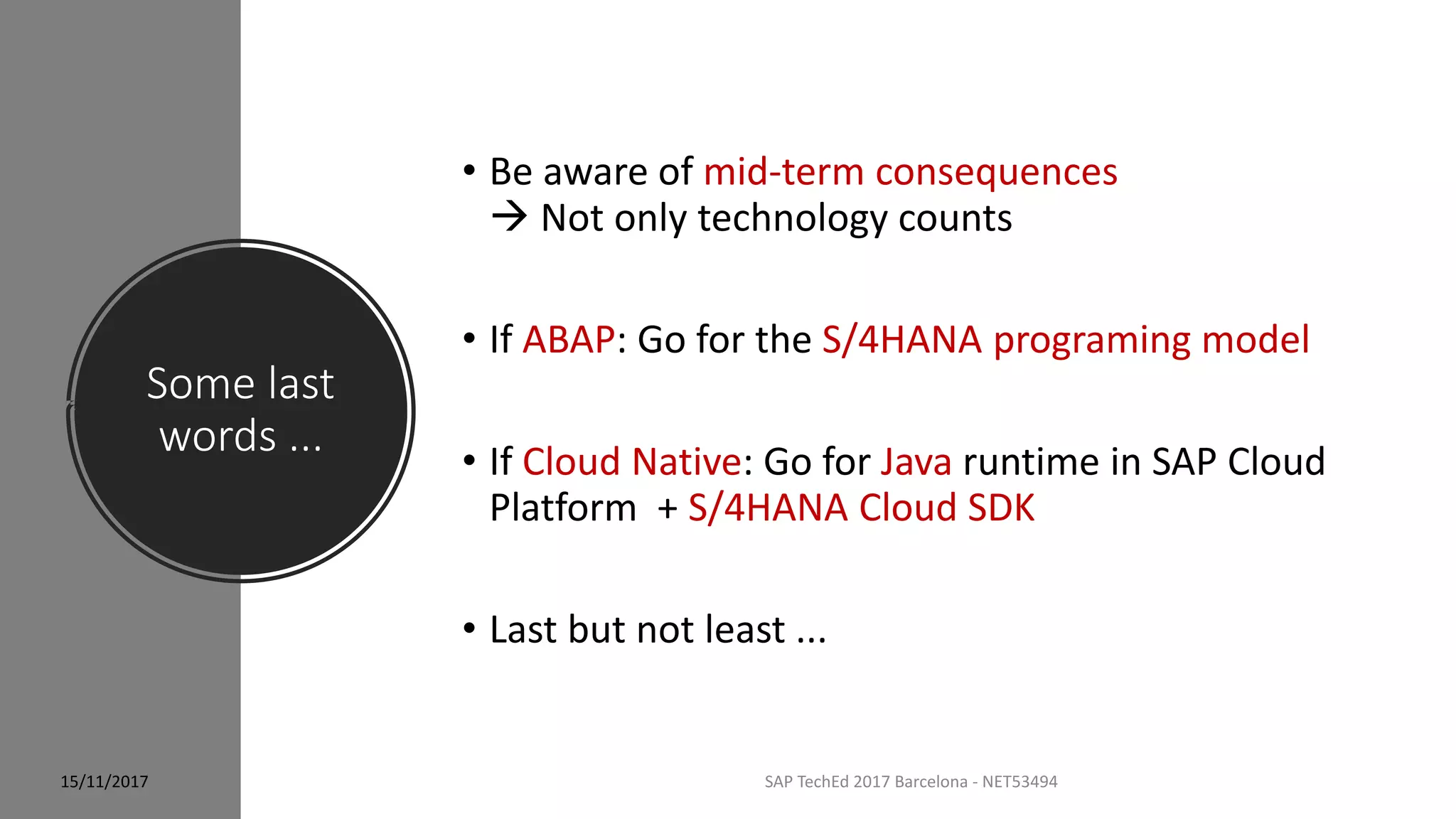 Some last words ...

• Be aware of mid-term consequences
→ Not only technology counts

• If ABAP: Go for the S/4HANA programing model

• If Cloud Native: Go for Java runtime in SAP Cloud Platform + S/4HANA Cloud SDK

• Last but not least ...

15/11/2017

SAP TechEd 2017 Barcelona - NET53494